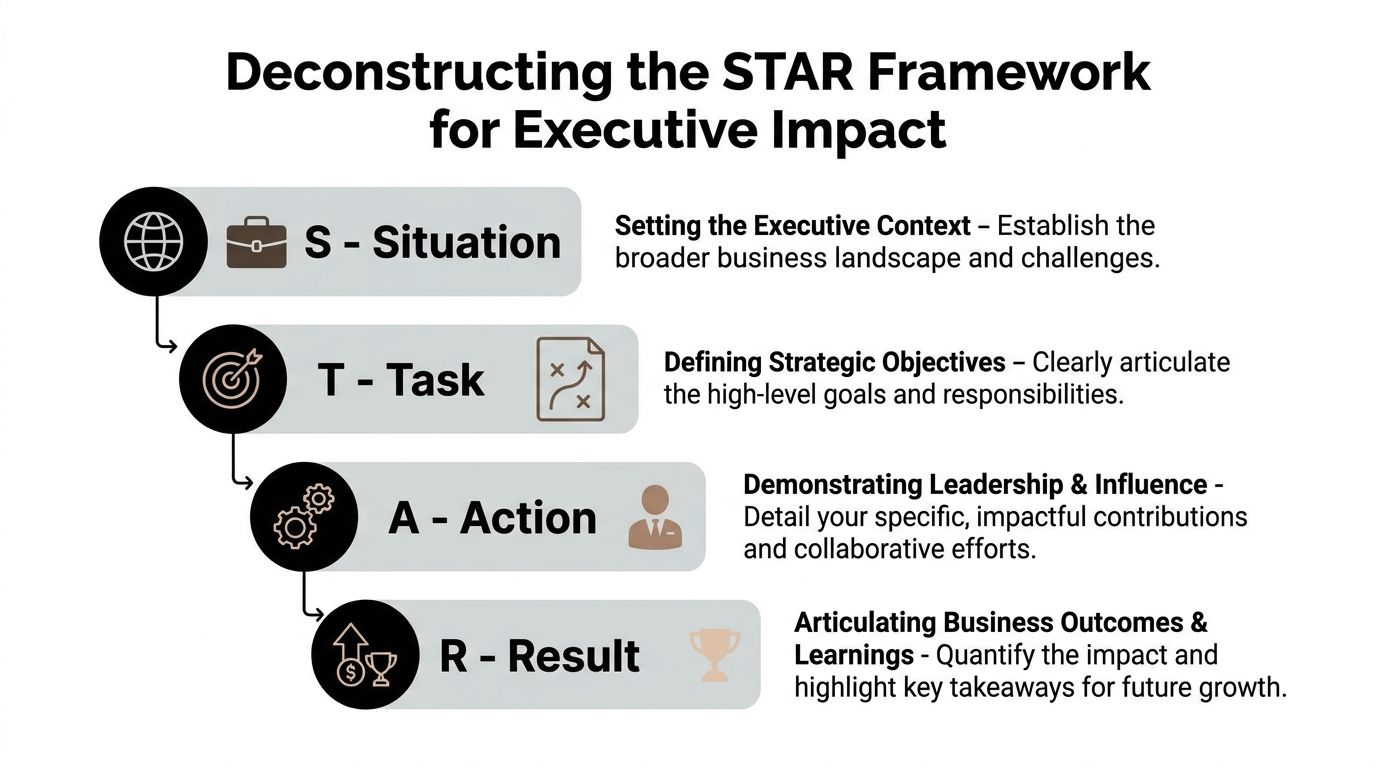 Deconstructing the STAR Framework for Executive Impact

S - Situation

Setting the Executive Context – Establish the broader business landscape and challenges.

T - Task

Defining Strategic Objectives – Clearly articulate the high-level goals and responsibilities.

A - Action

Demonstrating Leadership & Influence - Detail your specific, impactful contributions and collaborative efforts.

R - Result

Articulating Business Outcomes & Learnings - Quantify the impact and highlight key takeaways for future growth.